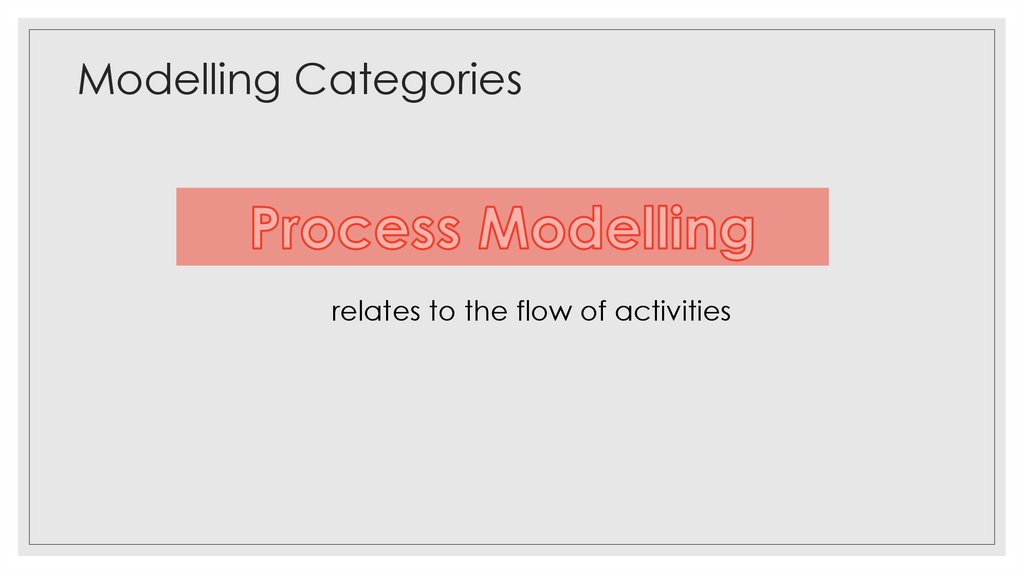 Modelling Categories

Process Modelling

relates to the flow of activities